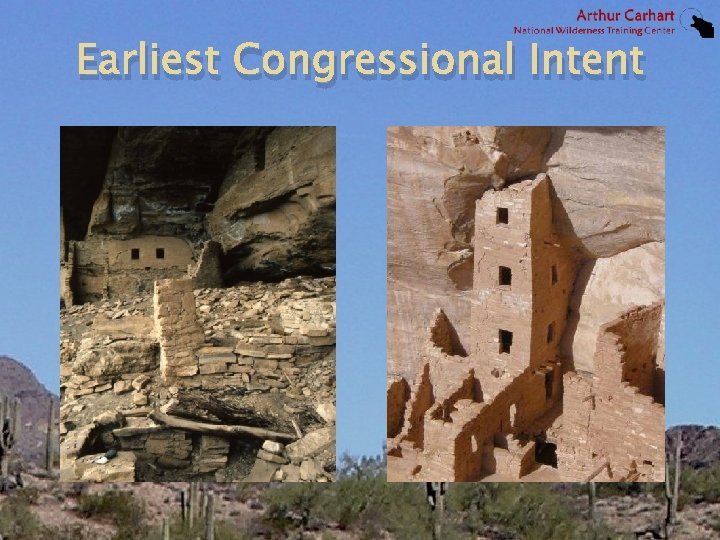 Arthur Carhart
National Wilderness Training Center

Earliest Congressional Intent